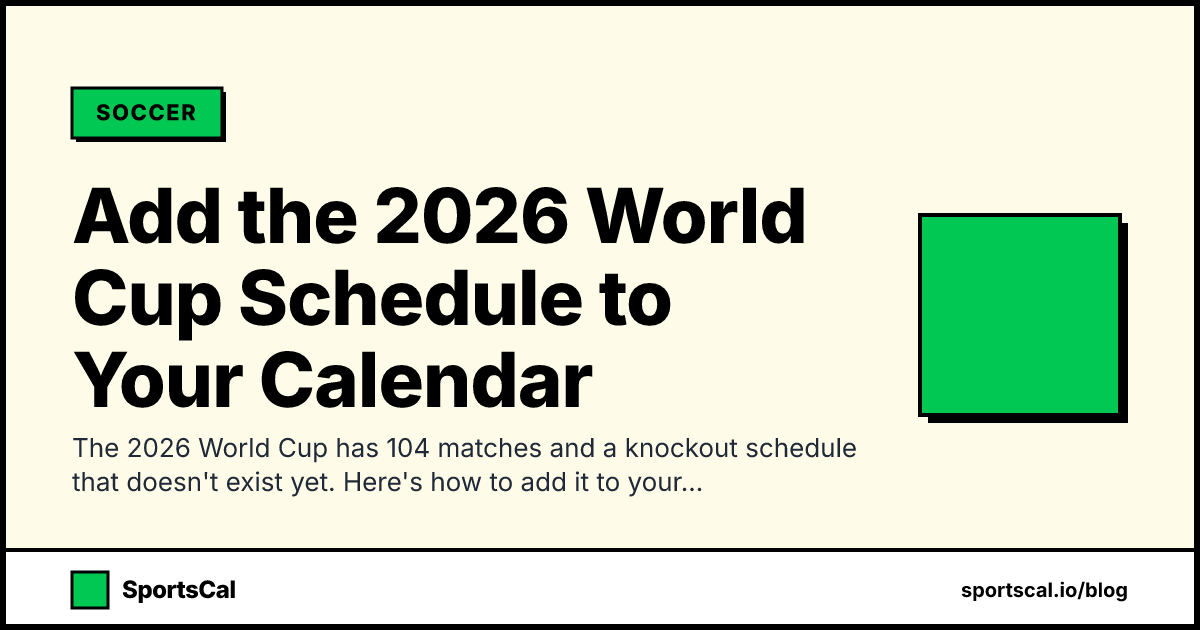 SOCCER

Add the 2026 World Cup Schedule to Your Calendar

The 2026 World Cup has 104 matches and a knockout schedule that doesn't exist yet. Here's how to add it to your...

SportsCal

sportscal.io/blog